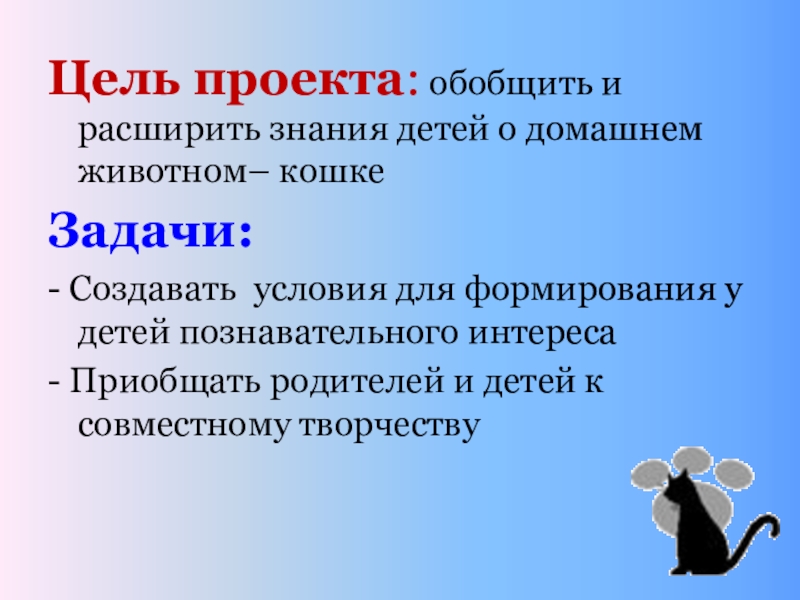 Цель проекта: обобщить и расширить знания детей о домашнем животном– кошке

Задачи:

- Создавать  условия для формирования у детей познавательного интереса

- Приобщать родителей и детей к совместному творчеству